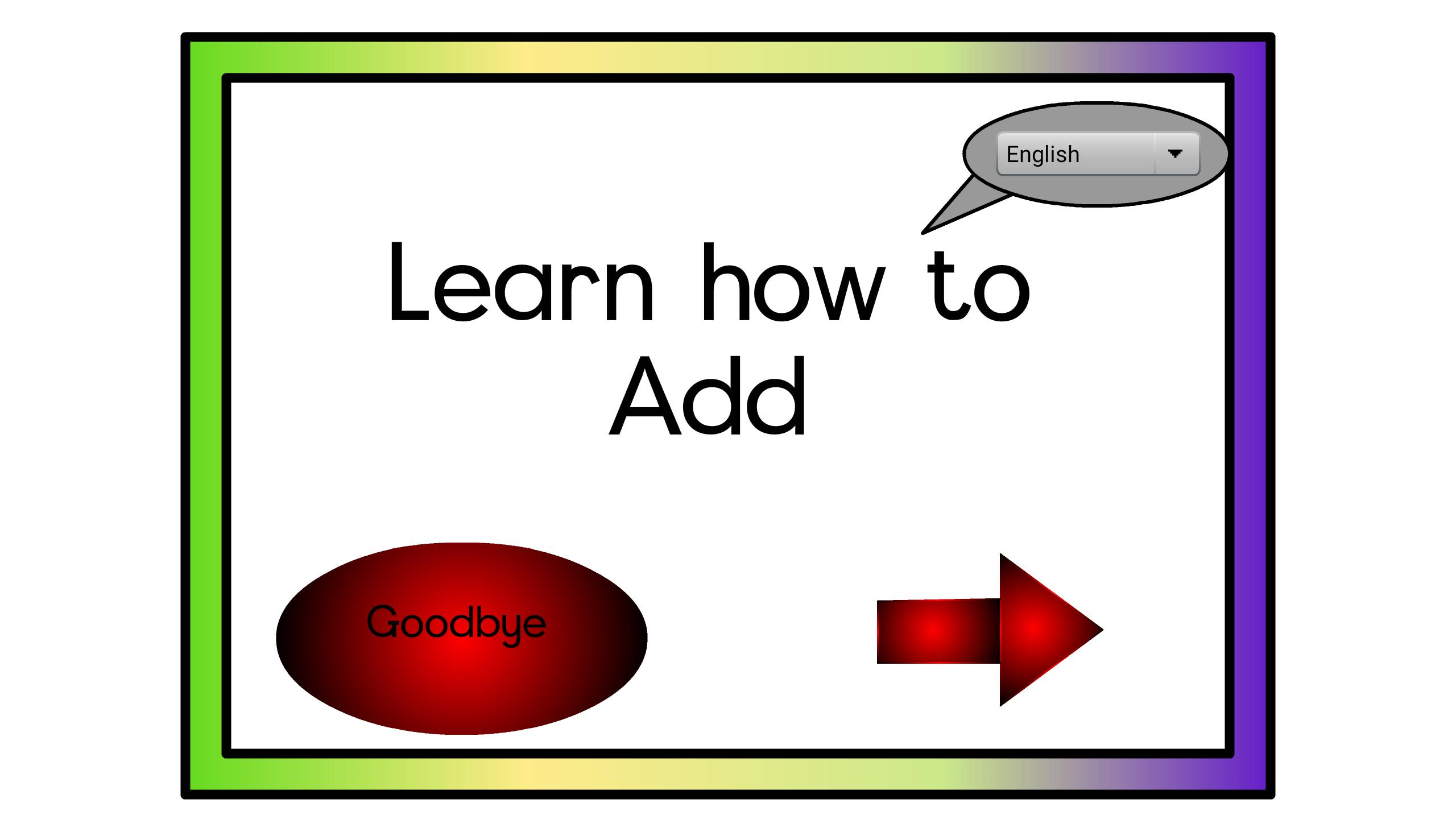 English

Learn how to Add

Goodbye